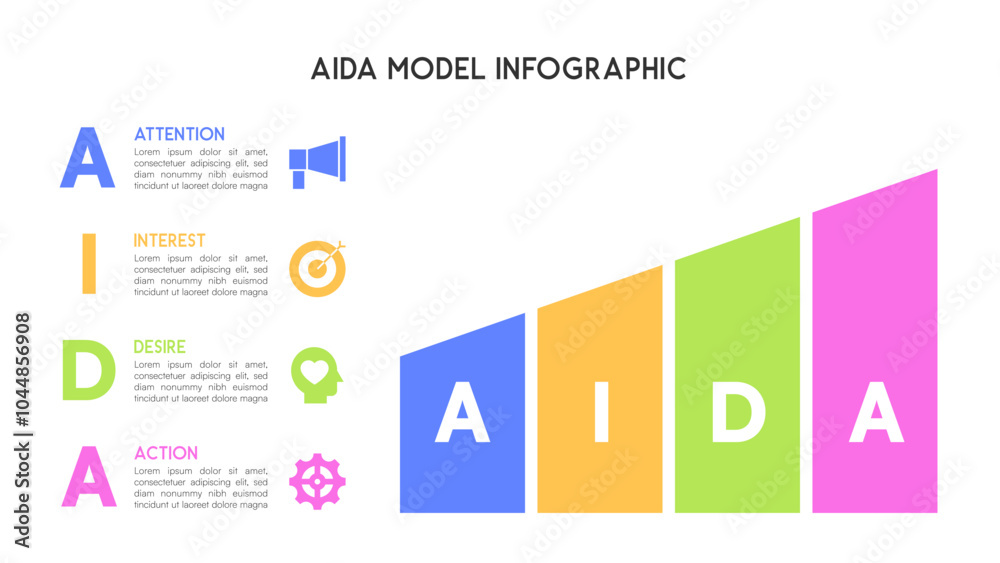 AIDA MODEL INFOGRAPHIC

A
ATTENTION
Lorem ipsum dolor sit amet, consectetuer adipiscing elit, sed diam nonummy nibh euismod tincidunt ut laoreet dolore magna

I
INTEREST
Lorem ipsum dolor sit amet, consectetuer adipiscing elit, sed diam nonummy nibh euismod tincidunt ut laoreet dolore magna

D
DESIRE
Lorem ipsum dolor sit amet, consectetuer adipiscing elit, sed diam nonummy nibh euismod tincidunt ut laoreet dolore magna

A
ACTION
Lorem ipsum dolor sit amet, consectetuer adipiscing elit, sed diam nonummy nibh euismod tincidunt ut laoreet dolore magna

A I D A

Adobe Stock | #1044856908